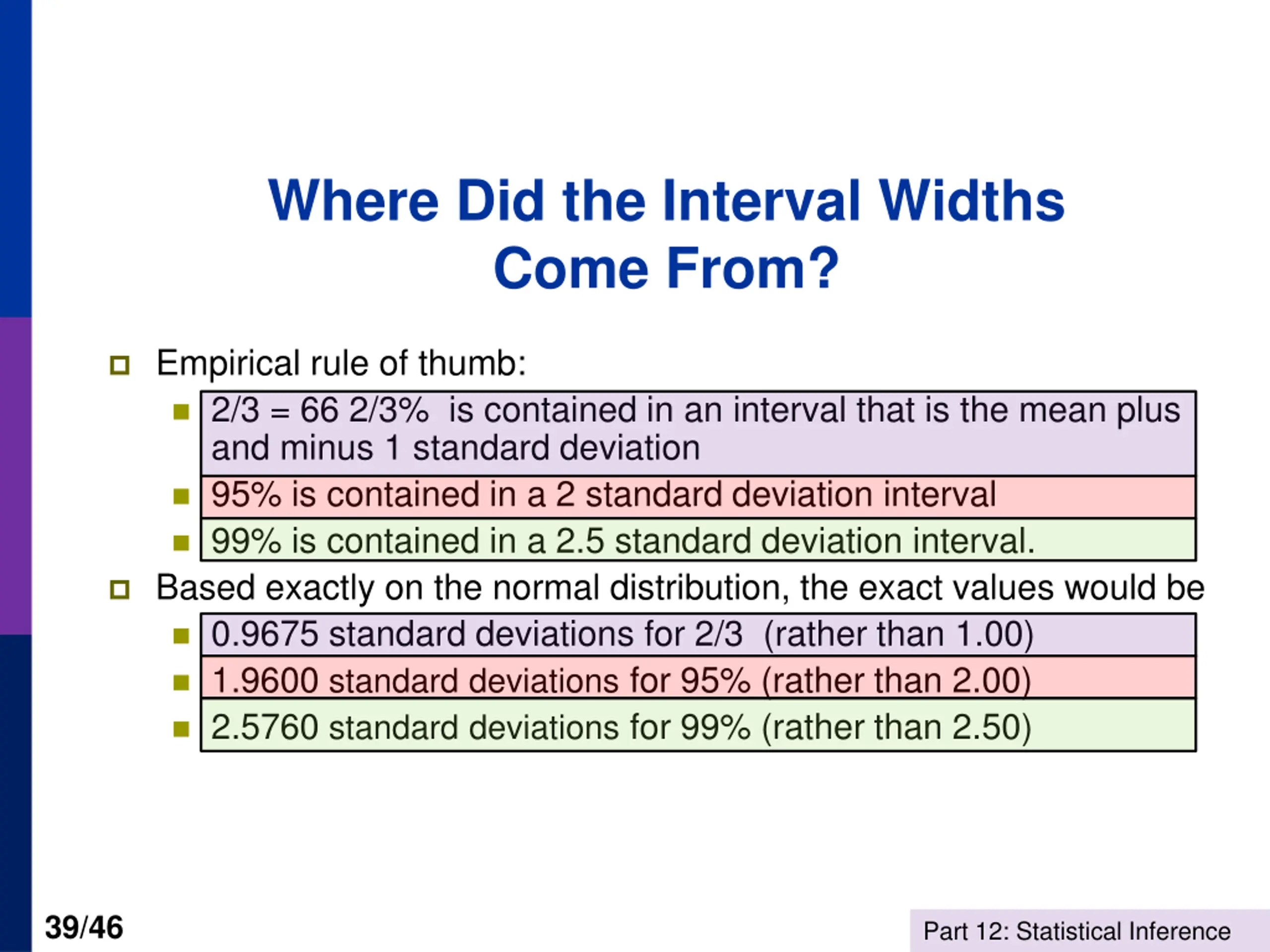 Where Did the Interval Widths Come From?

Empirical rule of thumb:

2/3 = 66 2/3% is contained in an interval that is the mean plus and minus 1 standard deviation

95% is contained in a 2 standard deviation interval

99% is contained in a 2.5 standard deviation interval.

Based exactly on the normal distribution, the exact values would be

0.9675 standard deviations for 2/3 (rather than 1.00)

1.9600 standard deviations for 95% (rather than 2.00)

2.5760 standard deviations for 99% (rather than 2.50)

39/46

Part 12: Statistical Inference